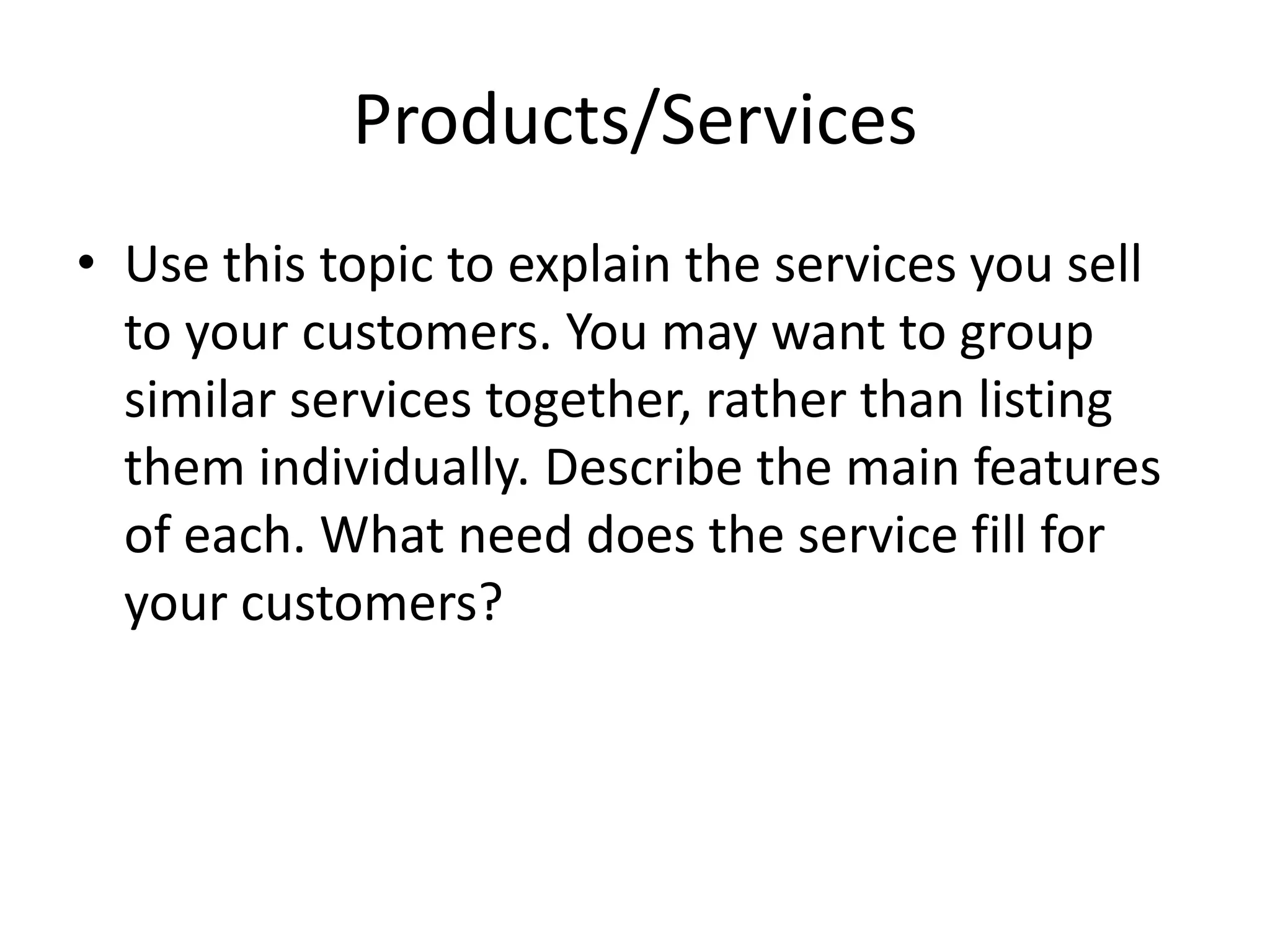 Products/Services

• Use this topic to explain the services you sell to your customers. You may want to group similar services together, rather than listing them individually. Describe the main features of each. What need does the service fill for your customers?